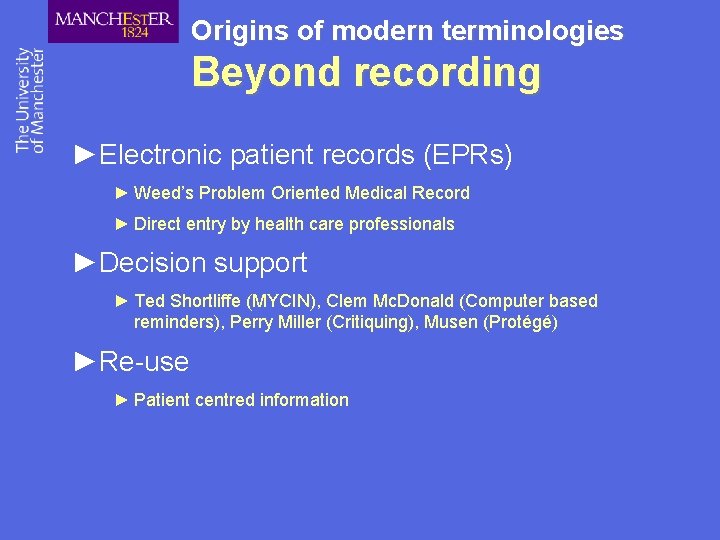 MANCHESTER
1824

The University
of Manchester

Origins of modern terminologies
Beyond recording

►Electronic patient records (EPRs)

► Weed's Problem Oriented Medical Record

► Direct entry by health care professionals

►Decision support

► Ted Shortliffe (MYCIN), Clem McDonald (Computer based reminders), Perry Miller (Critiquing), Musen (Protégé)

►Re-use

► Patient centred information